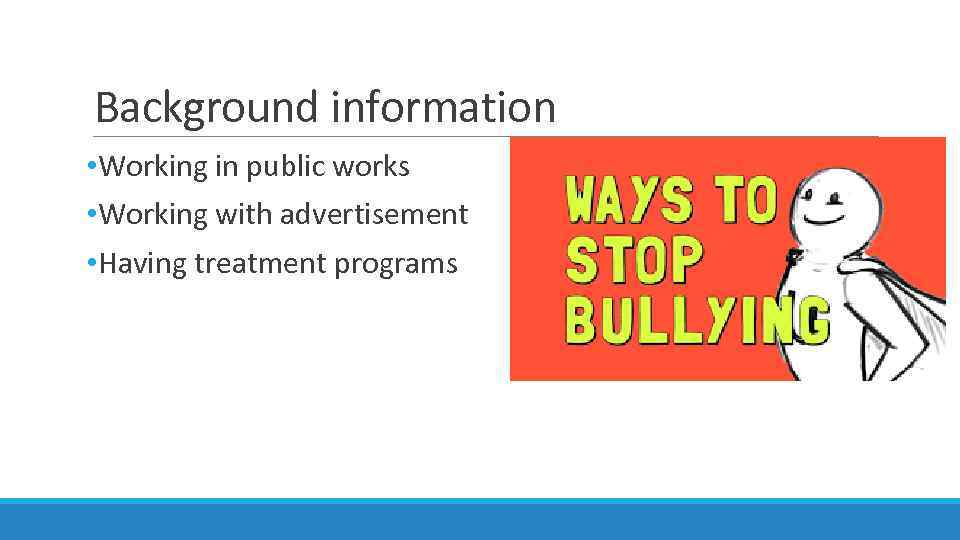 Background information

•Working in public works

•Working with advertisement

•Having treatment programs

WAYS TO STOP BULLYING